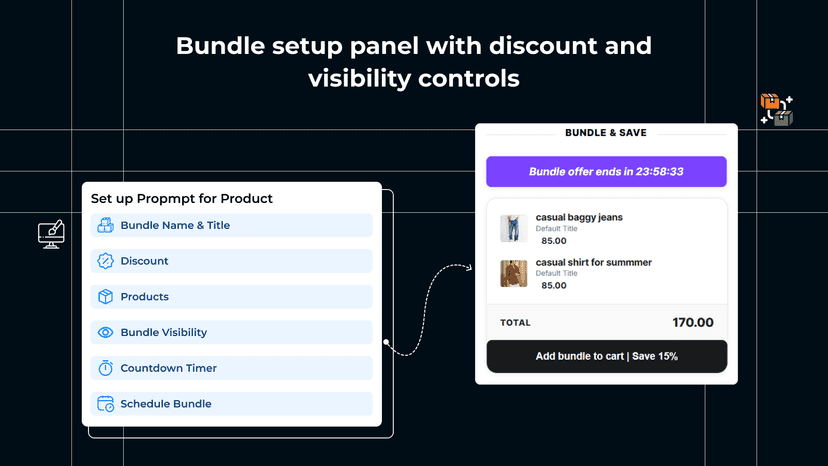 Bundle setup panel with discount and visibility controls

Set up Propmpt for Product

Bundle Name & Title

Discount

Products

Bundle Visibility

Countdown Timer

Schedule Bundle

BUNDLE & SAVE

Bundle offer ends in 23:58:33

casual baggy jeans
Default Title
85.00

casual shirt for summmer
Default Title
85.00

TOTAL 170.00

Add bundle to cart | Save 15%